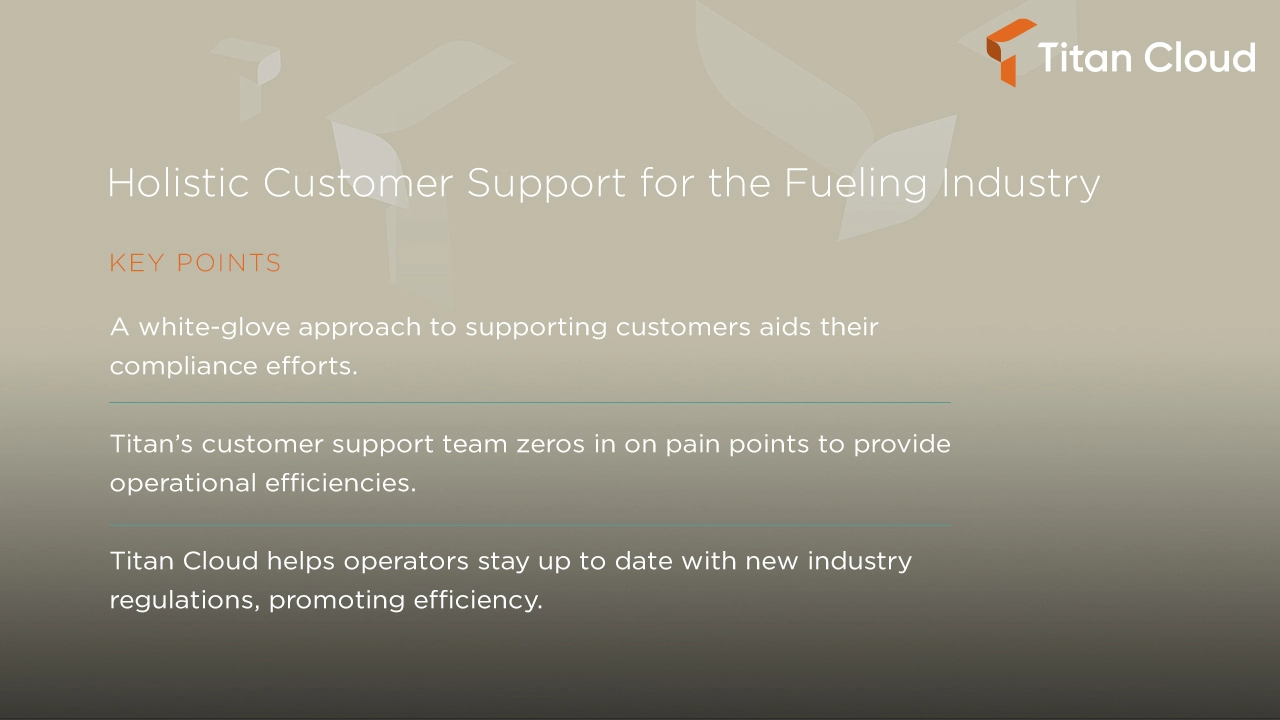 Titan Cloud

Holistic Customer Support for the Fueling Industry

KEY POINTS

A white-glove approach to supporting customers aids their compliance efforts.

Titan's customer support team zeros in on pain points to provide operational efficiencies.

Titan Cloud helps operators stay up to date with new industry regulations, promoting efficiency.